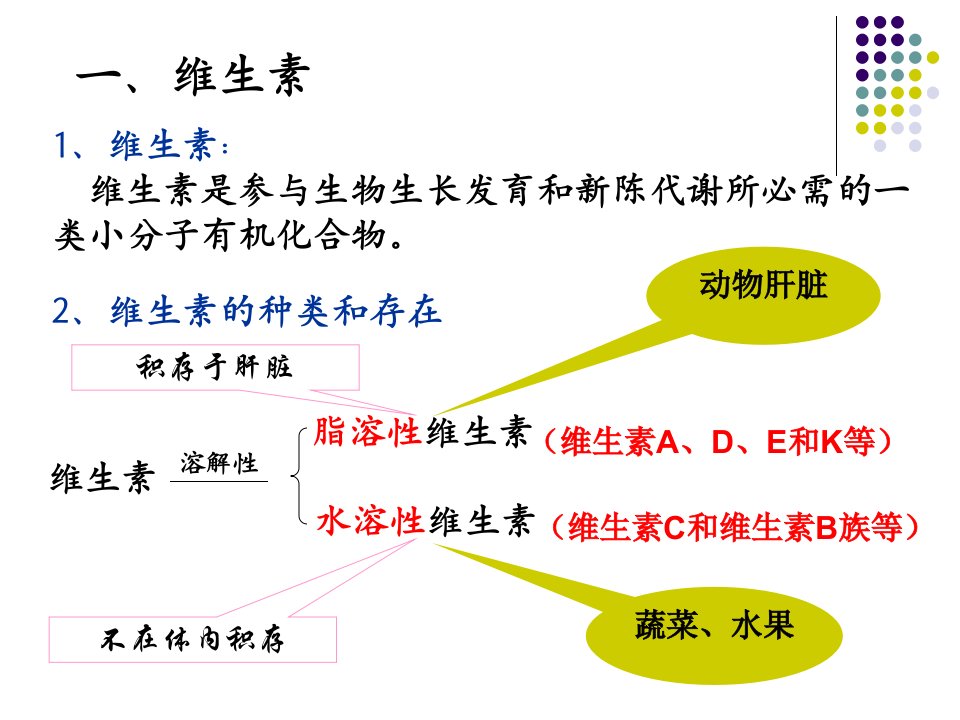 一、维生素

1、维生素：

维生素是参与生物生长发育和新陈代谢所必需的一类小分子有机化合物。

2、维生素的种类和存在

动物肝脏

积存于肝脏

维生素 溶解性

脂溶性维生素（维生素A、D、E和K等）

水溶性维生素（维生素C和维生素B族等）

不在体内积存

蔬菜、水果